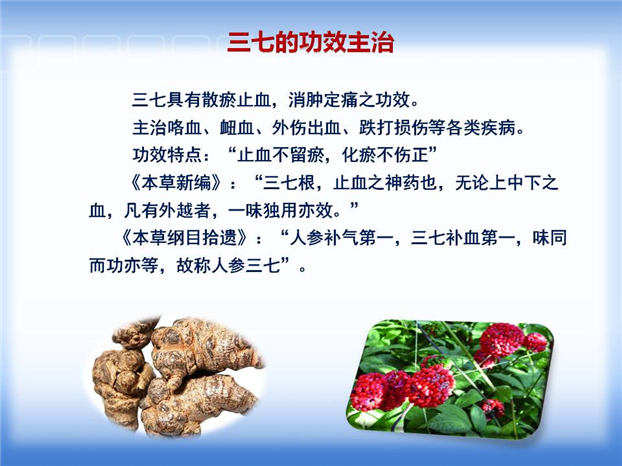 三七的功效主治

三七具有散瘀止血，消肿定痛之功效。

主治咯血、衄血、外伤出血、跌打损伤等各类疾病。

功效特点：“止血不留瘀，化瘀不伤正”

《本草新编》：“三七根，止血之神药也，无论上中下之血，凡有外越者，一味独用亦效。”

《本草纲目拾遗》：“人参补气第一，三七补血第一，味同而功亦等，故称人参三七”。